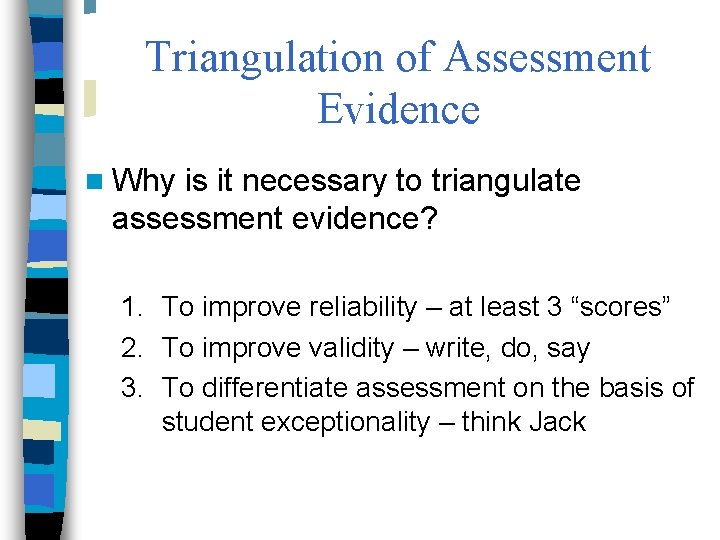 Triangulation of Assessment Evidence

Why is it necessary to triangulate assessment evidence?

1. To improve reliability – at least 3 “scores”
2. To improve validity – write, do, say
3. To differentiate assessment on the basis of student exceptionality – think Jack